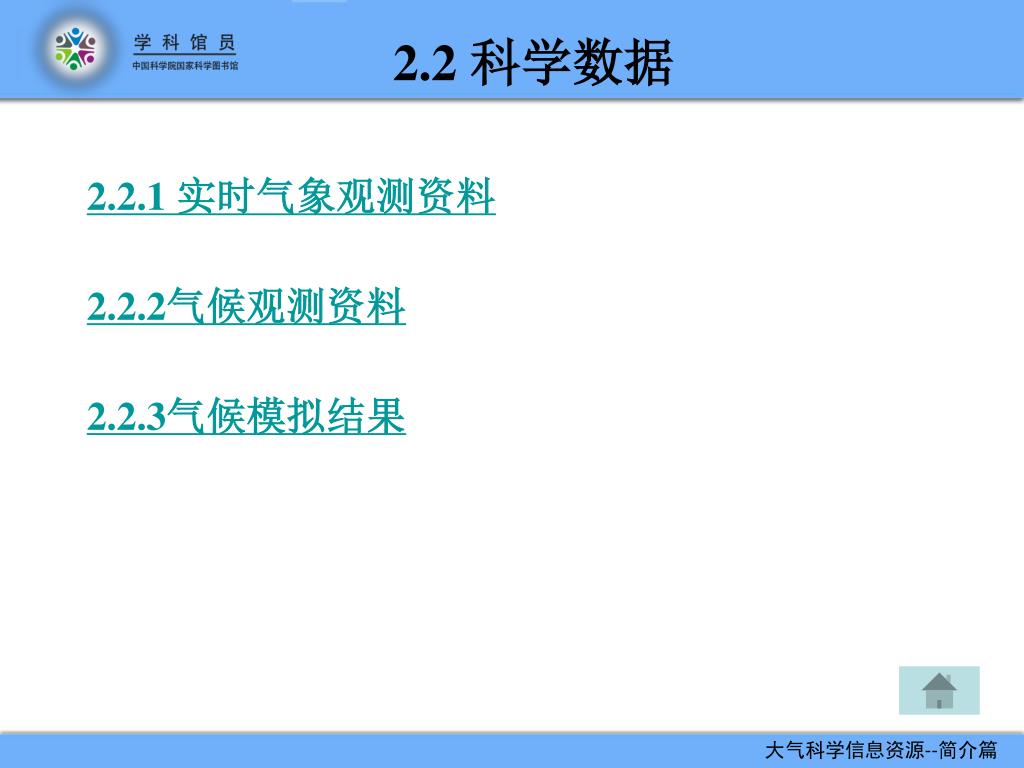 学 科 馆 员
中国科学院国家科学图书馆

2.2 科学数据

2.2.1 实时气象观测资料

2.2.2气候观测资料

2.2.3气候模拟结果

大气科学信息资源--简介篇